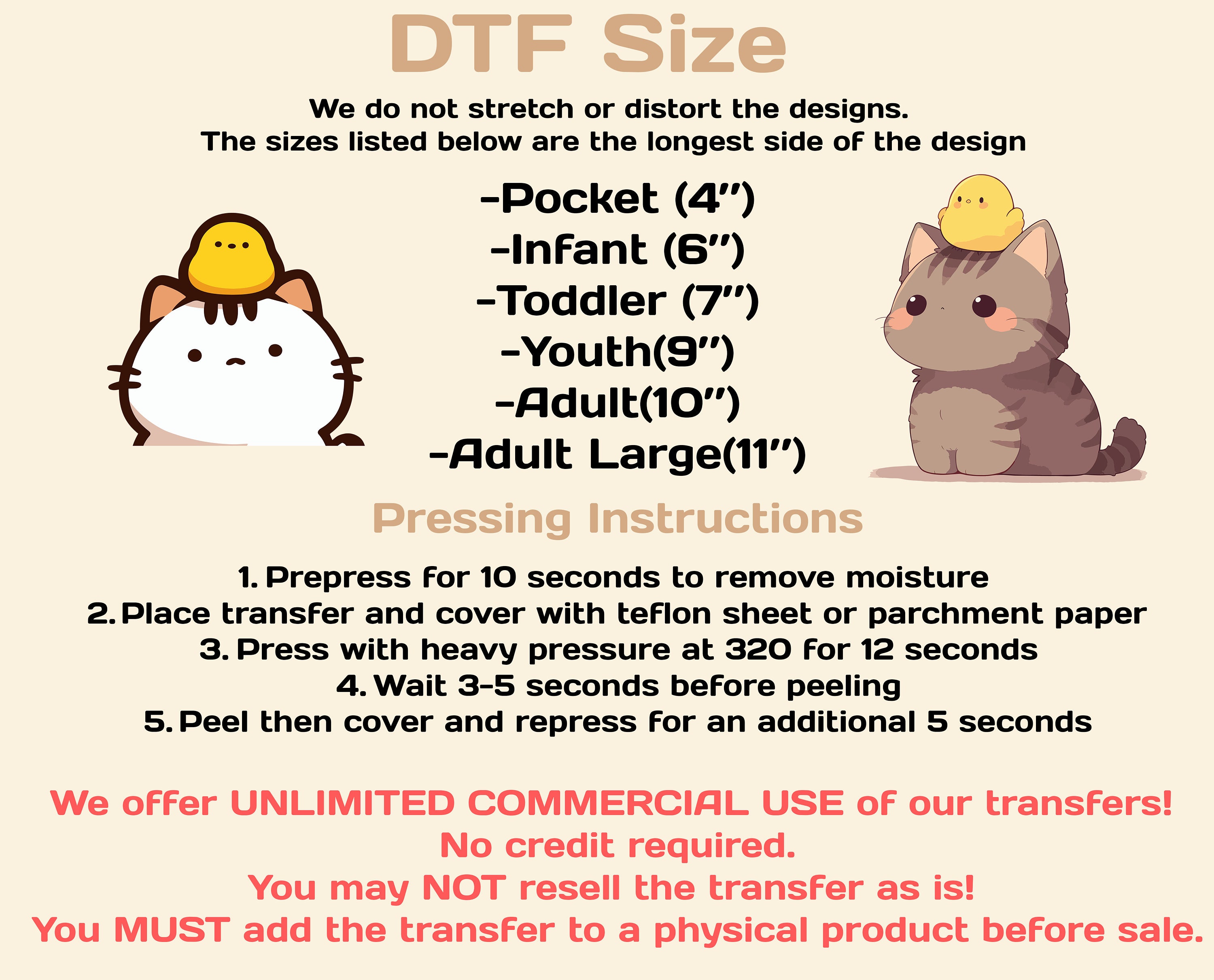 DTF Size

We do not stretch or distort the designs.
The sizes listed below are the longest side of the design

-Pocket (4")
-Infant (6")
-Toddler (7")
-Youth(9")
-Adult(10")
-Adult Large(11")

Pressing Instructions

1. Prepress for 10 seconds to remove moisture
2. Place transfer and cover with teflon sheet or parchment paper
3. Press with heavy pressure at 320 for 12 seconds
4. Wait 3-5 seconds before peeling
5. Peel then cover and repress for an additional 5 seconds

We offer UNLIMITED COMMERCIAL USE of our transfers!
No credit required.
You may NOT resell the transfer as is!
You MUST add the transfer to a physical product before sale.